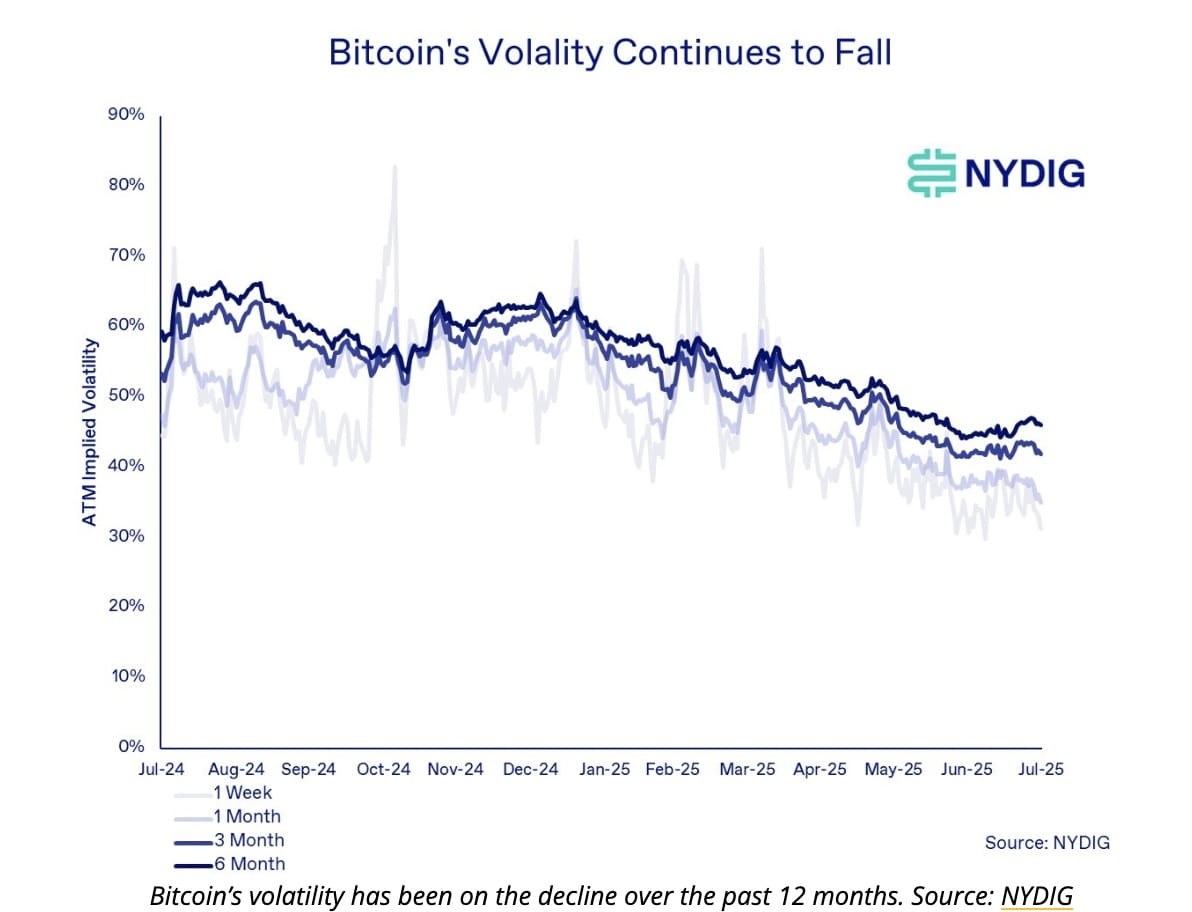 Bitcoin's Volality Continues to Fall

NYDIG

ATM Implied Volatility

90%
80%
70%
60%
50%
40%
30%
20%
10%
0%

Jul-24 Aug-24 Sep-24 Oct-24 Nov-24 Dec-24 Jan-25 Feb-25 Mar-25 Apr-25 May-25 Jun-25 Jul-25

1 Week
1 Month
3 Month
6 Month

Source: NYDIG

Bitcoin's volatility has been on the decline over the past 12 months. Source: NYDIG